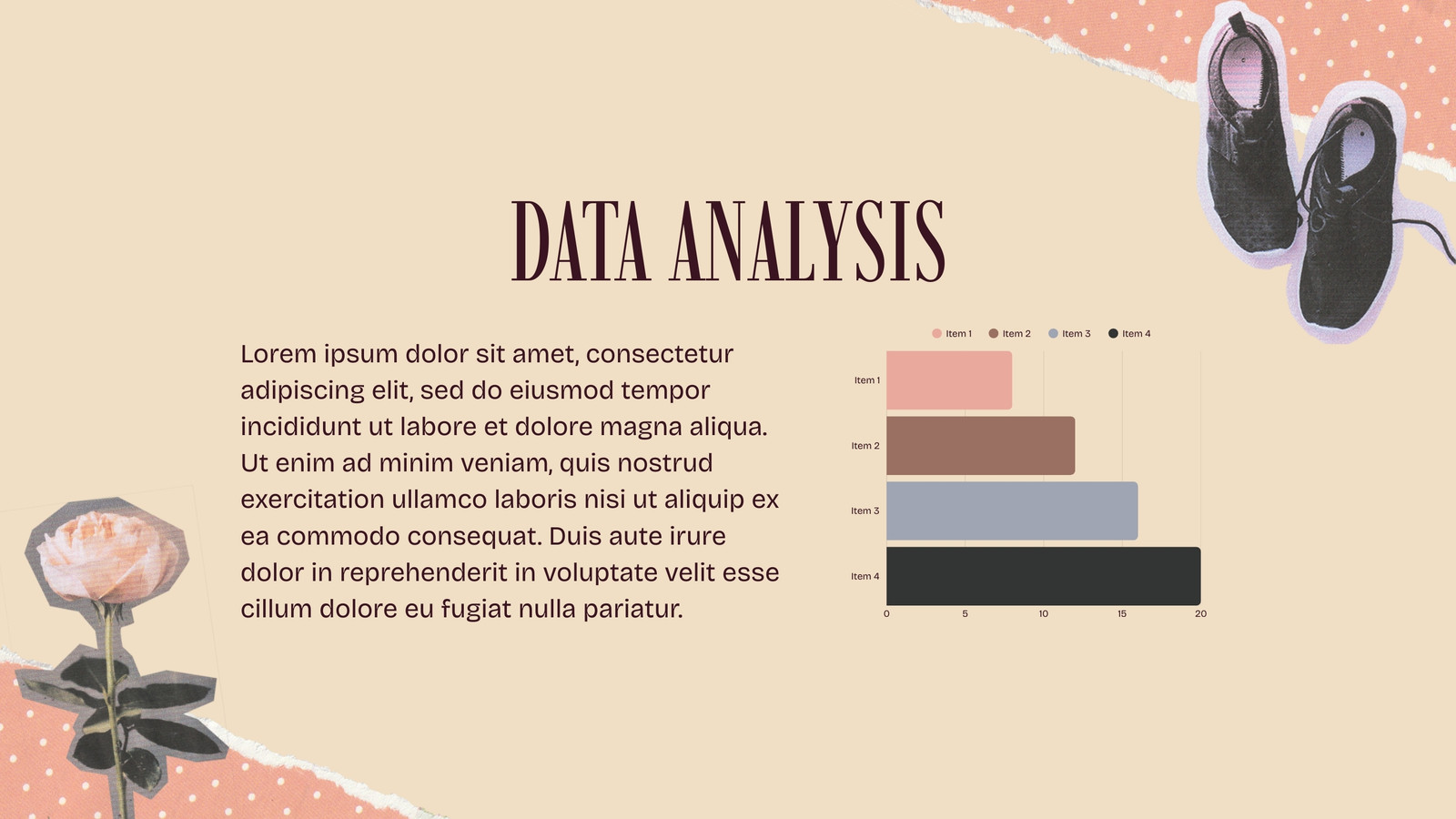 DATA ANALYSIS

Lorem ipsum dolor sit amet, consectetur adipiscing elit, sed do eiusmod tempor incididunt ut labore et dolore magna aliqua. Ut enim ad minim veniam, quis nostrud exercitation ullamco laboris nisi ut aliquip ex ea commodo consequat. Duis aute irure dolor in reprehenderit in voluptate velit esse cillum dolore eu fugiat nulla pariatur.

Item 1 Item 2 Item 3 Item 4

Item 1
Item 2
Item 3
Item 4

0 5 10 15 20